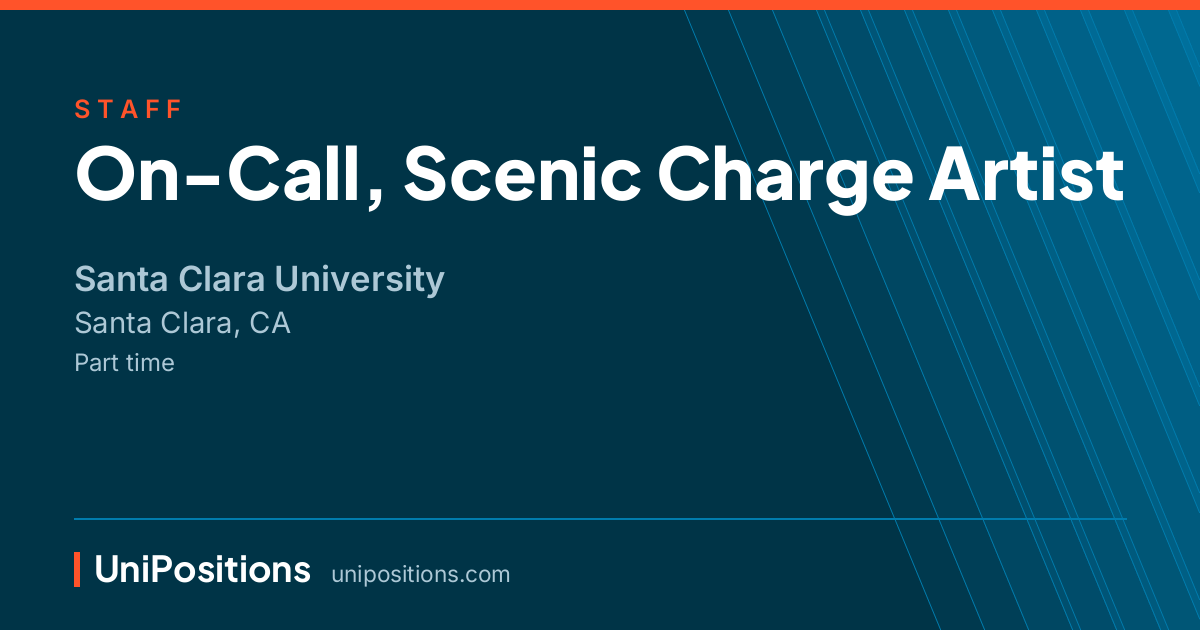 STAFF

On-Call, Scenic Charge Artist

Santa Clara University

Santa Clara, CA

Part time

UniPositions unipositions.com